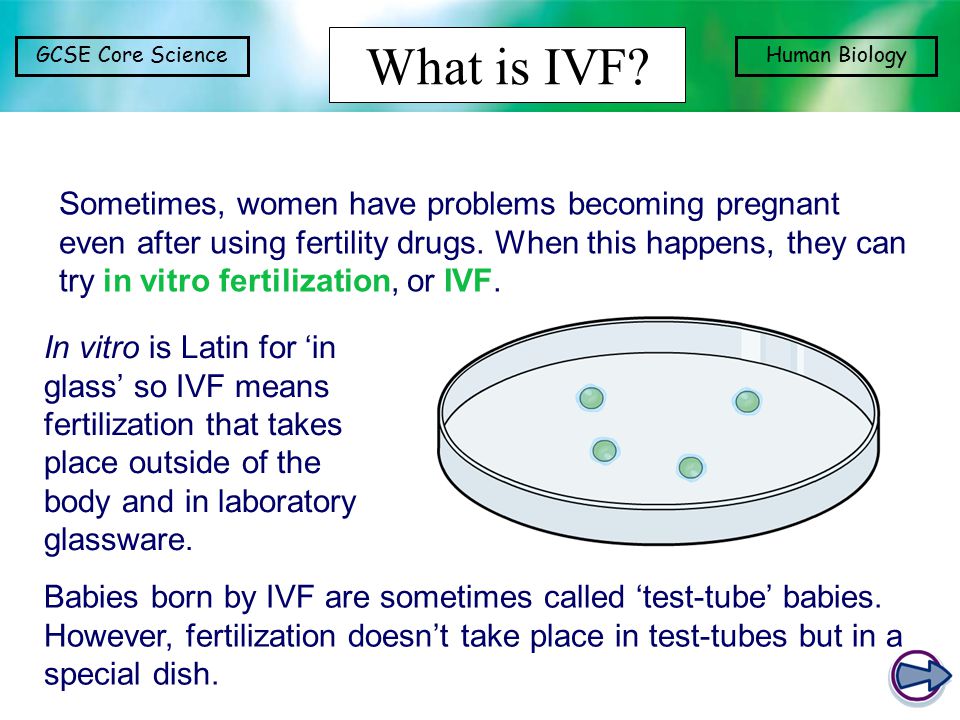 GCSE Core Science

What is IVF?

Human Biology

Sometimes, women have problems becoming pregnant even after using fertility drugs. When this happens, they can try in vitro fertilization, or IVF.

In vitro is Latin for ‘in glass’ so IVF means fertilization that takes place outside of the body and in laboratory glassware.

Babies born by IVF are sometimes called ‘test-tube’ babies. However, fertilization doesn’t take place in test-tubes but in a special dish.